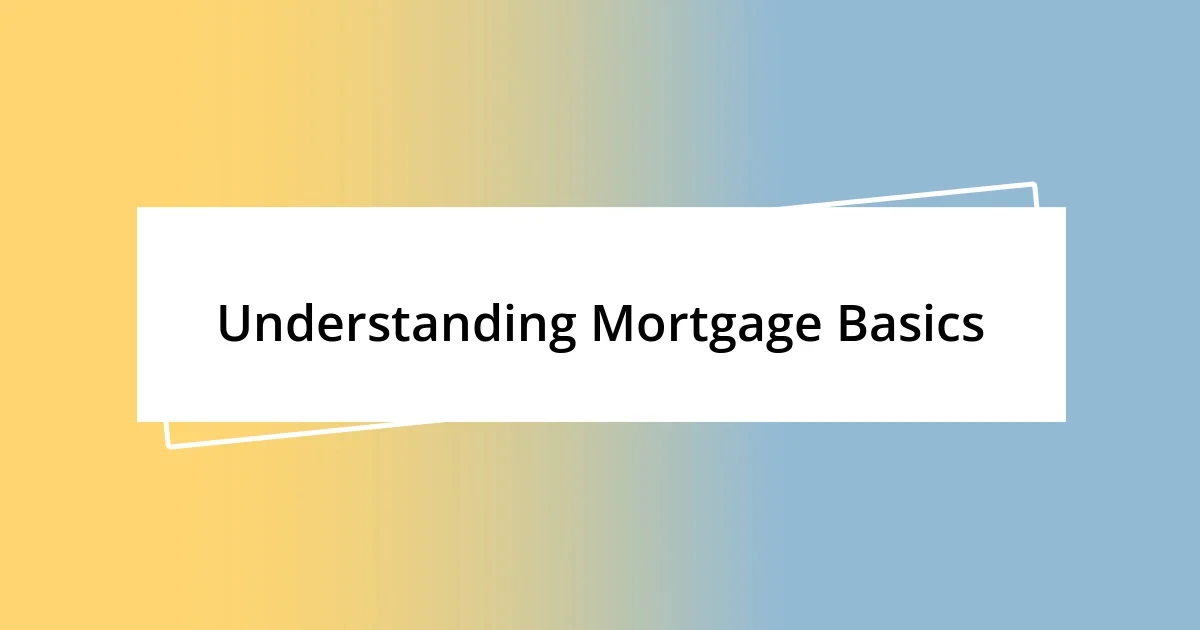 Understanding Mortgage Basics